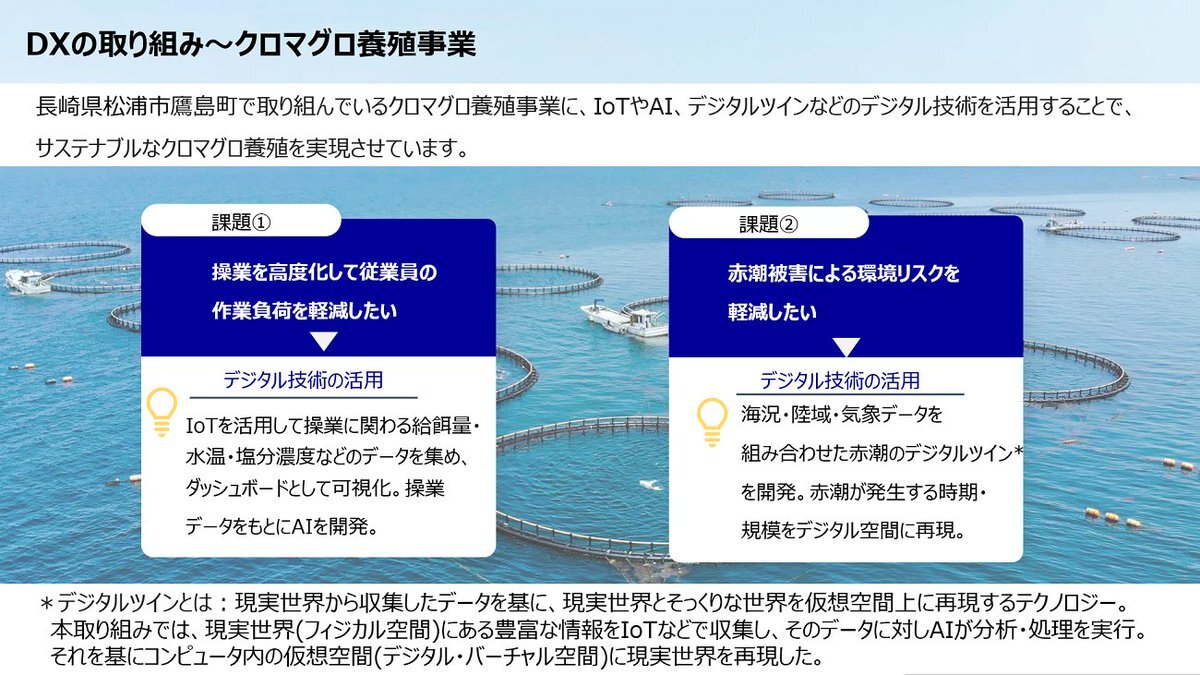 DXの取り組み～クロマグロ養殖事業

長崎県松浦市鷹島町で取り組んでいるクロマグロ養殖事業に、IoTやAI、デジタルツインなどのデジタル技術を活用することで、サステナブルなクロマグロ養殖を実現させています。

課題①

操業を高度化して従業員の作業負荷を軽減したい

デジタル技術の活用

IoTを活用して操業に関わる給餌量・水温・塩分濃度などのデータを集め、ダッシュボードとして可視化。操業データをもとにAIを開発。

課題②

赤潮被害による環境リスクを軽減したい

デジタル技術の活用

海況・陸域・気象データを組み合わせた赤潮のデジタルツイン*を開発。赤潮が発生する時期・規模をデジタル空間に再現。

＊デジタルツインとは：現実世界から収集したデータを基に、現実世界とそっくりな世界を仮想空間上に再現するテクノロジー。本取り組みでは、現実世界(フィジカル空間)にある豊富な情報をIoTなどで収集し、そのデータに対しAIが分析・処理を実行。それを基にコンピュータ内の仮想空間(デジタル・バーチャル空間)に現実世界を再現した。